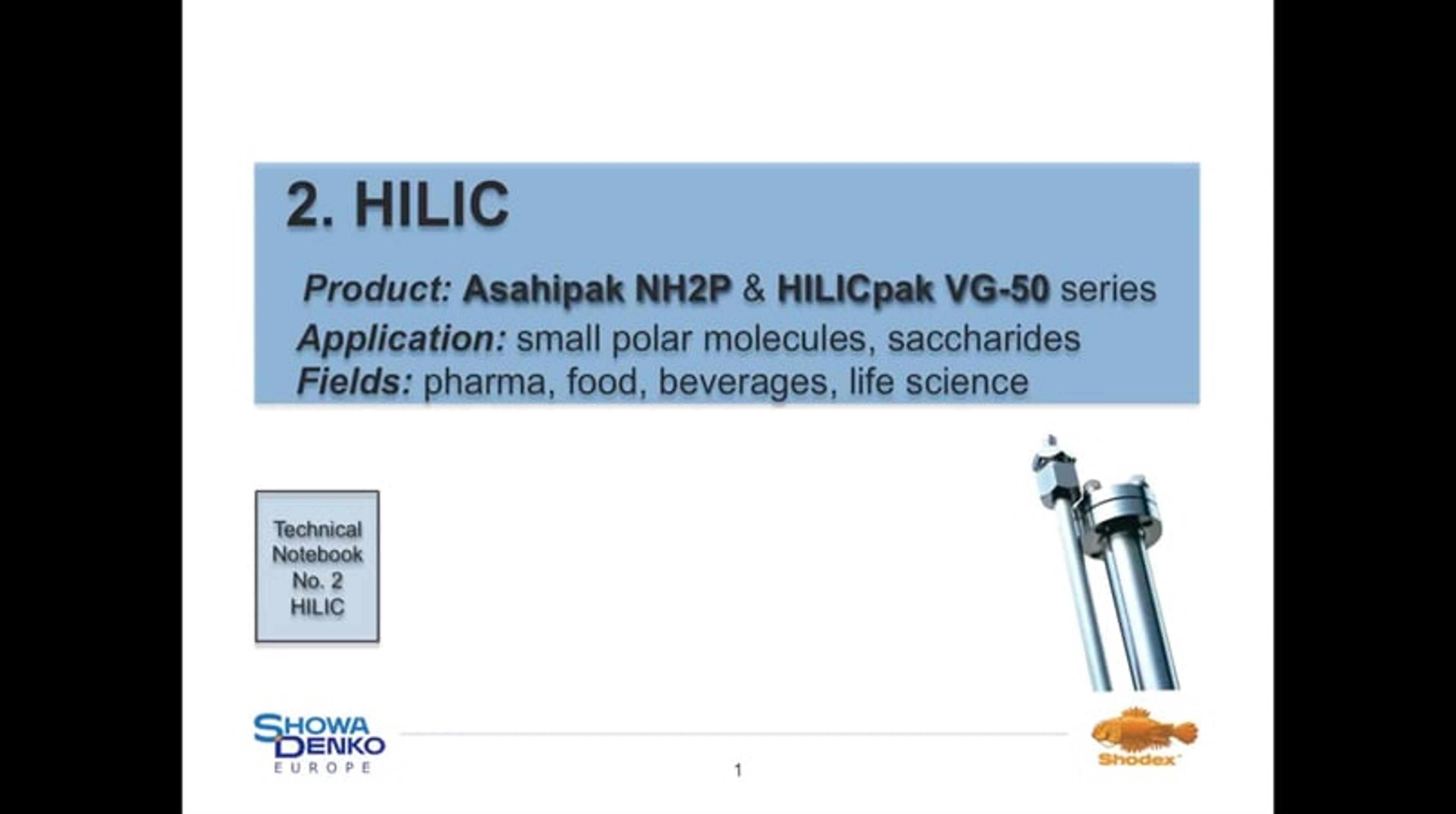 2. HILIC

Product: Asahipak NH2P & HILICpak VG-50 series
Application: small polar molecules, saccharides
Fields: pharma, food, beverages, life science

Technical Notebook No. 2 HILIC

SHOWA DENKO EUROPE

1

Shodex